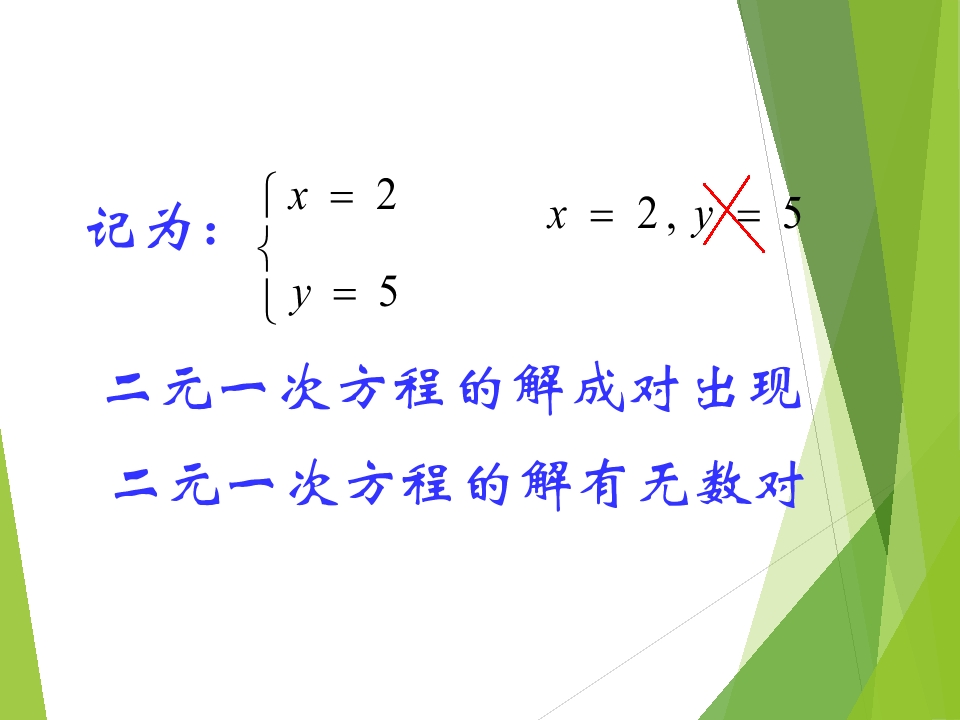 记为：$\begin{cases} x = 2 \\ y = 5 \end{cases}$ $x = 2, y = 5$

二元一次方程的解成对出现

二元一次方程的解有无数对